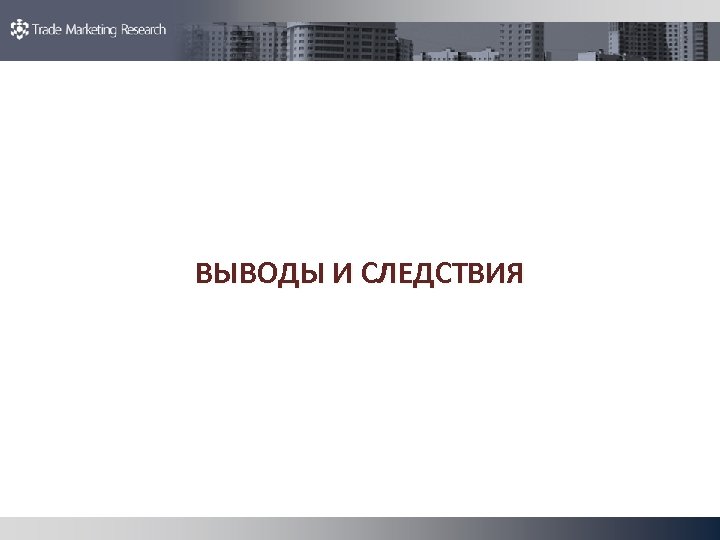 Trade Marketing Research

ВЫВОДЫ И СЛЕДСТВИЯ